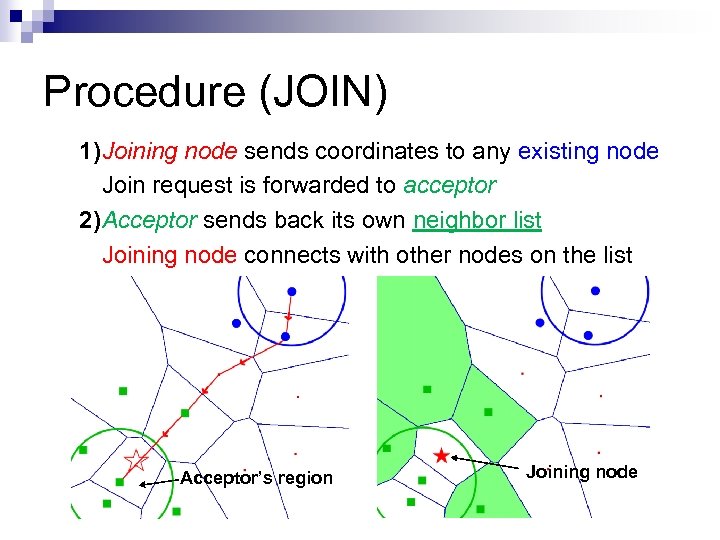 Procedure (JOIN)

1)Joining node sends coordinates to any existing node
Join request is forwarded to acceptor

2)Acceptor sends back its own neighbor list
Joining node connects with other nodes on the list

Acceptor's region

Joining node